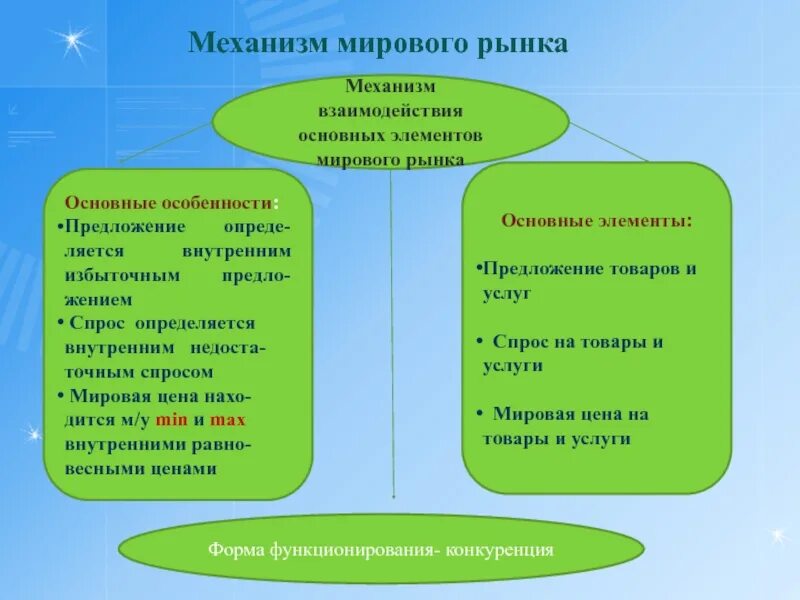 Механизм мирового рынка

Механизм взаимодействия основных элементов мирового рынка

Основные особенности:
•Предложение определяется внутренним избыточным предложением
• Спрос определяется внутренним недостаточным спросом
• Мировая цена находится м/у min и max внутренними равновесными ценами

Основные элементы:

•Предложение товаров и услуг

• Спрос на товары и услуги

• Мировая цена на товары и услуги

Форма функционирования- конкуренция